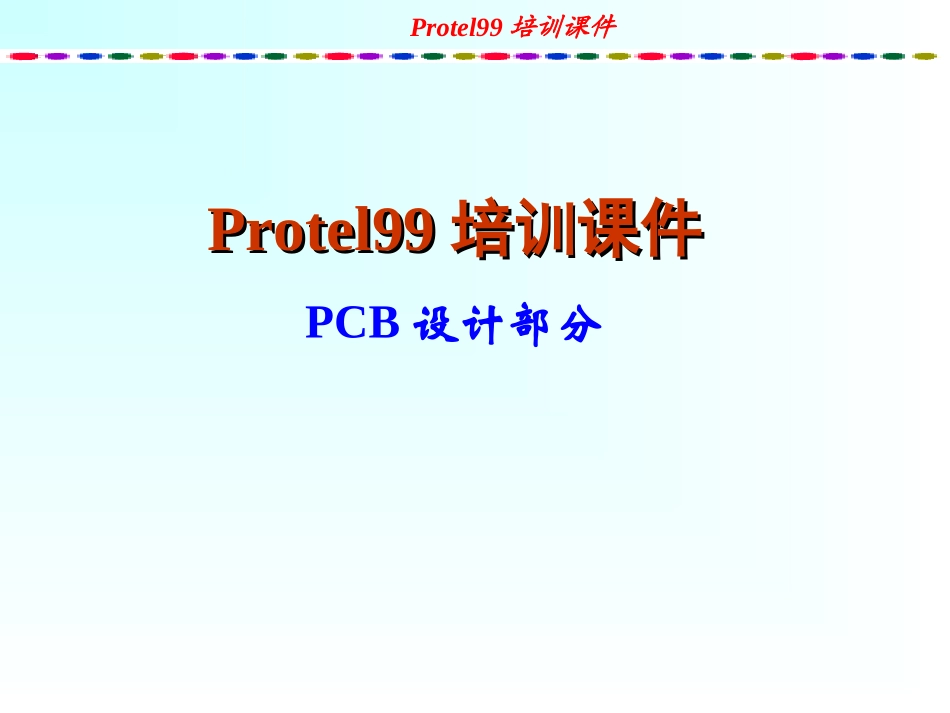 Protel99 培训课件

Protel99 培训课件

PCB 设计部分